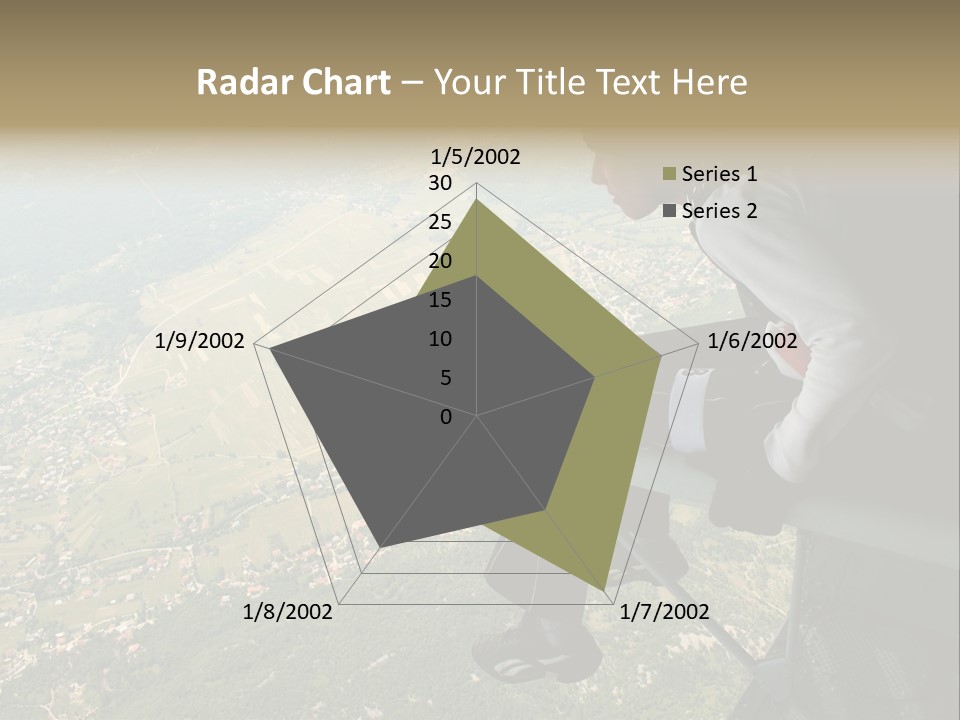 Radar Chart – Your Title Text Here

1/5/2002
30
25
20
15
10
5
0
1/6/2002
1/7/2002
1/8/2002
1/9/2002

Series 1
Series 2